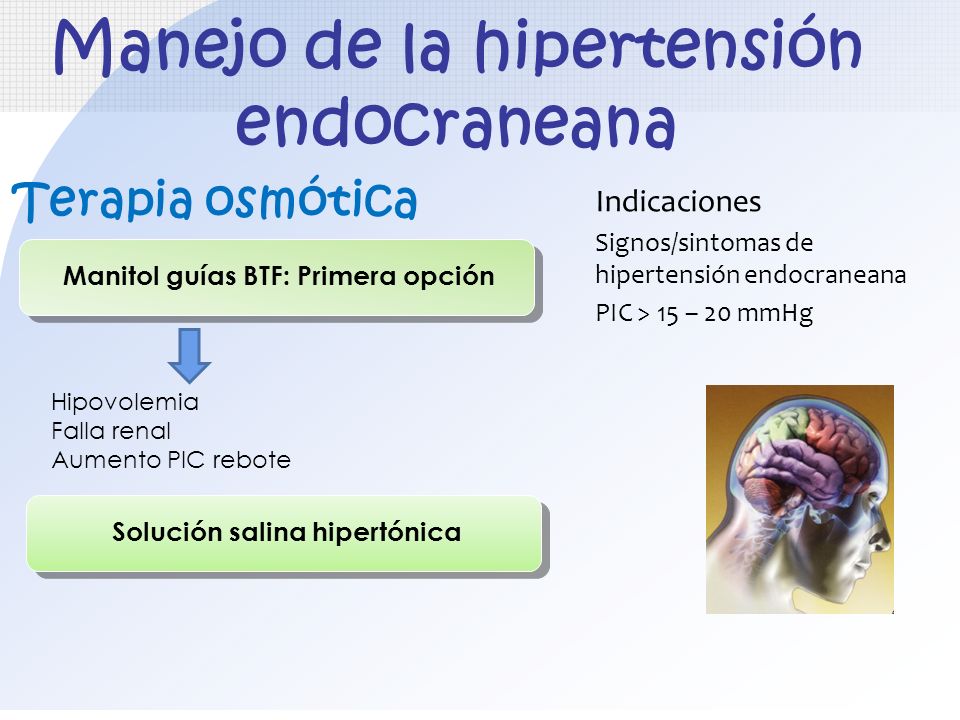 Manejo de la hipertensión endocraneana

Terapia osmótica

Manitol guías BTF: Primera opción

Hipovolemia
Falla renal
Aumento PIC rebote

Solución salina hipertónica

Indicaciones

Signos/sintomas de hipertensión endocraneana

PIC > 15 – 20 mmHg